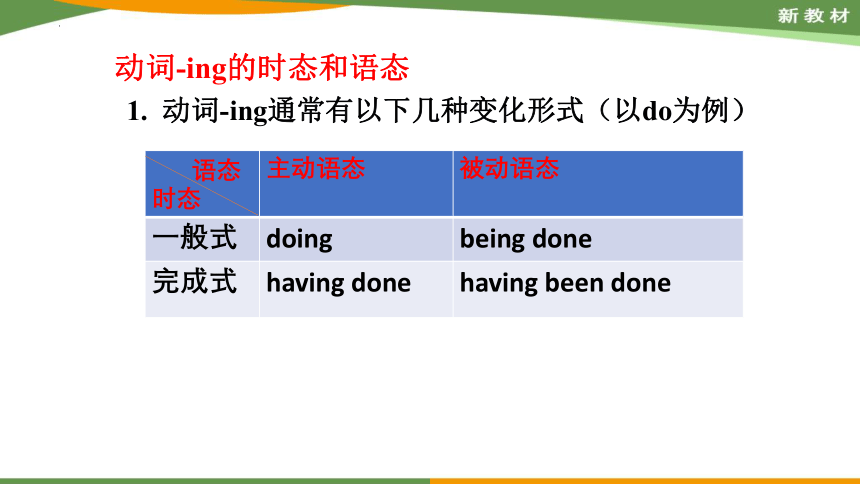 新教材

动词-ing的时态和语态

1. 动词-ing通常有以下几种变化形式（以do为例）

| 语态 时态 | 主动语态 | 被动语态 |
|---|---|---|
| 一般式 | doing | being done |
| 完成式 | having done | having been done |